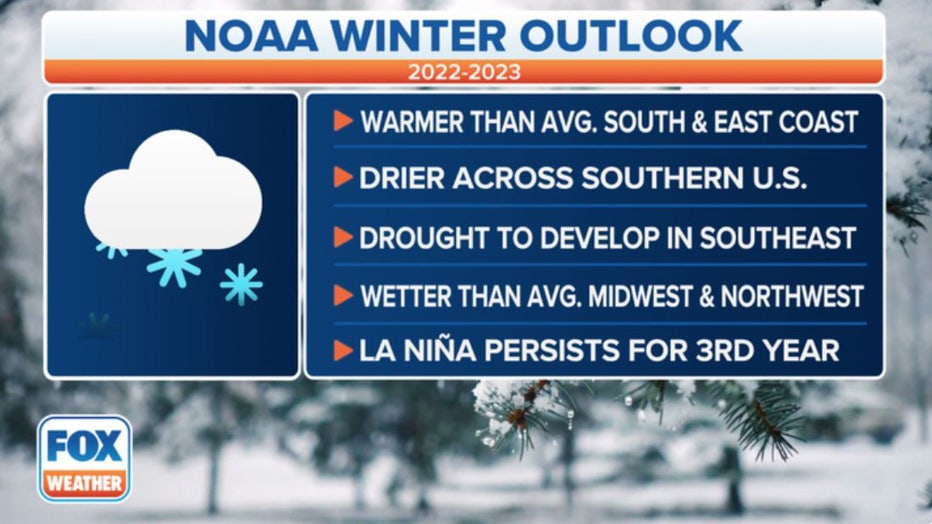 NOAA WINTER OUTLOOK
2022-2023

WARMER THAN AVG. SOUTH & EAST COAST
DRIER ACROSS SOUTHERN U.S.
DROUGHT TO DEVELOP IN SOUTHEAST
WETTER THAN AVG. MIDWEST & NORTHWEST
LA NIÑA PERSISTS FOR 3RD YEAR

FOX WEATHER